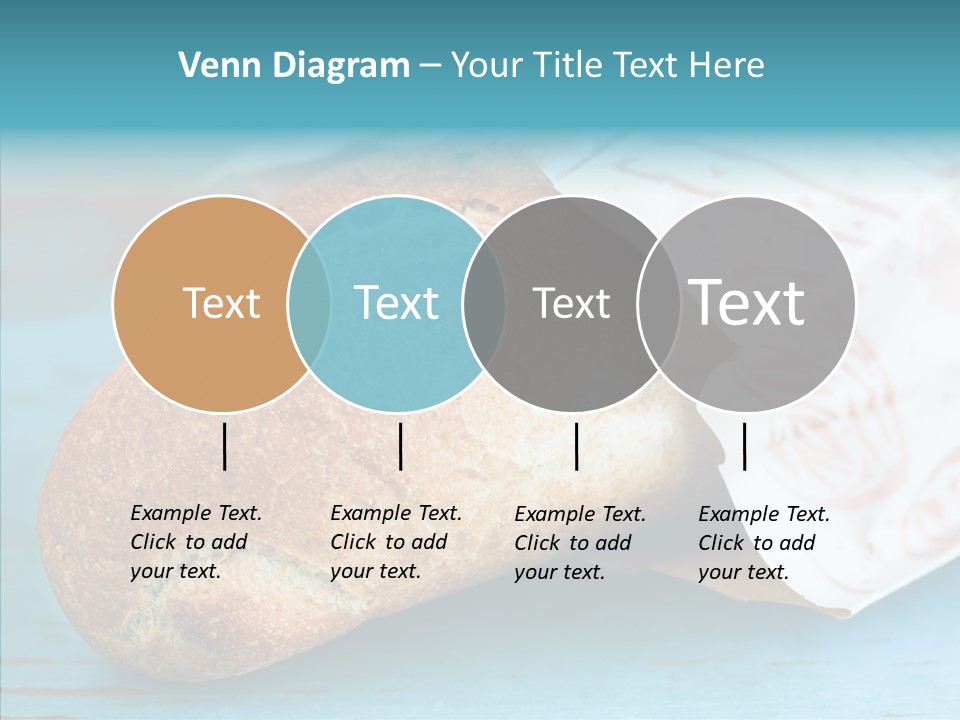 Venn Diagram – Your Title Text Here

Text

Text

Text

Text

Example Text. Click to add your text.

Example Text. Click to add your text.

Example Text. Click to add your text.

Example Text. Click to add your text.